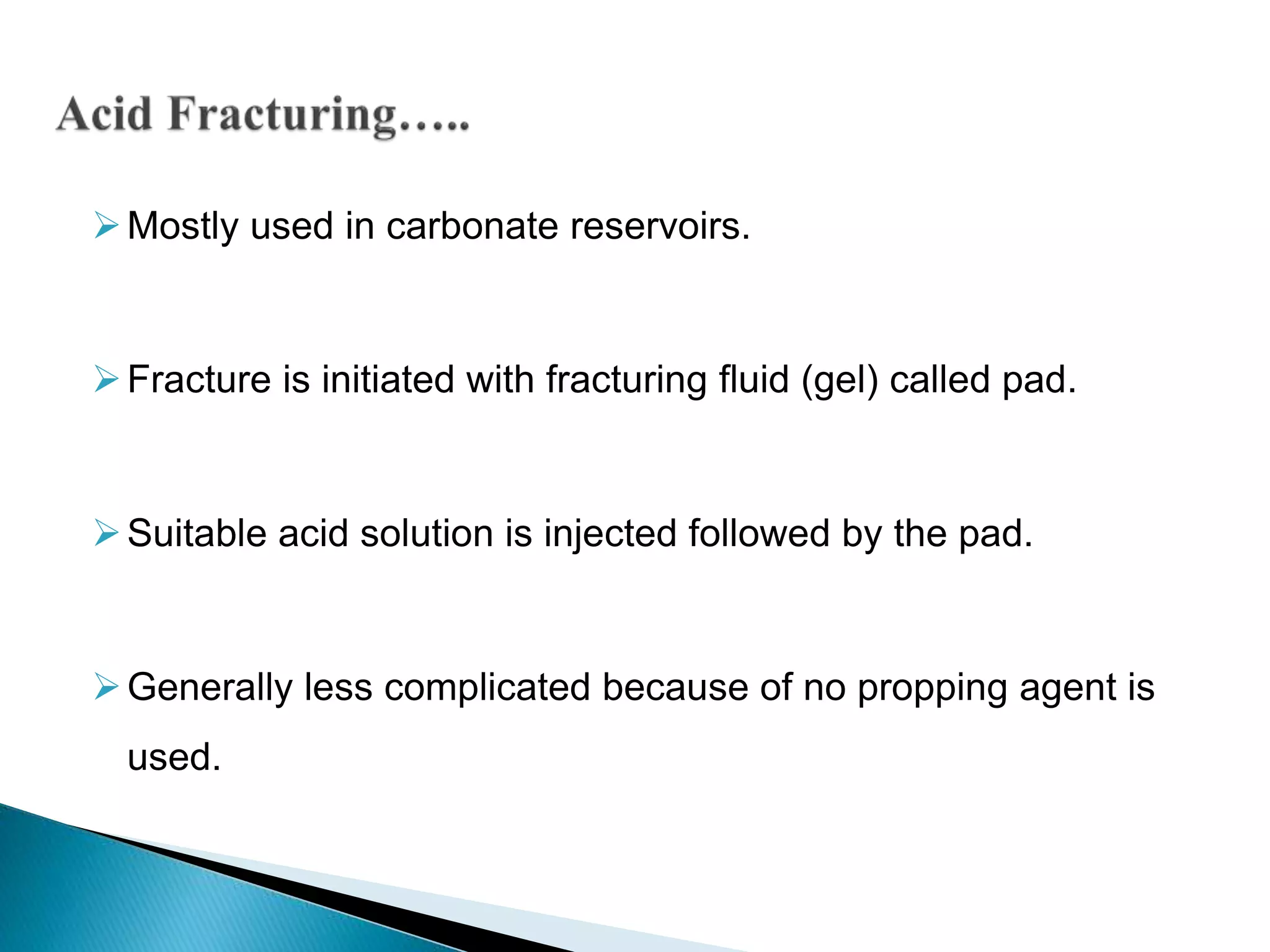 Acid Fracturing…..

➢ Mostly used in carbonate reservoirs.

➢ Fracture is initiated with fracturing fluid (gel) called pad.

➢ Suitable acid solution is injected followed by the pad.

➢ Generally less complicated because of no propping agent is used.